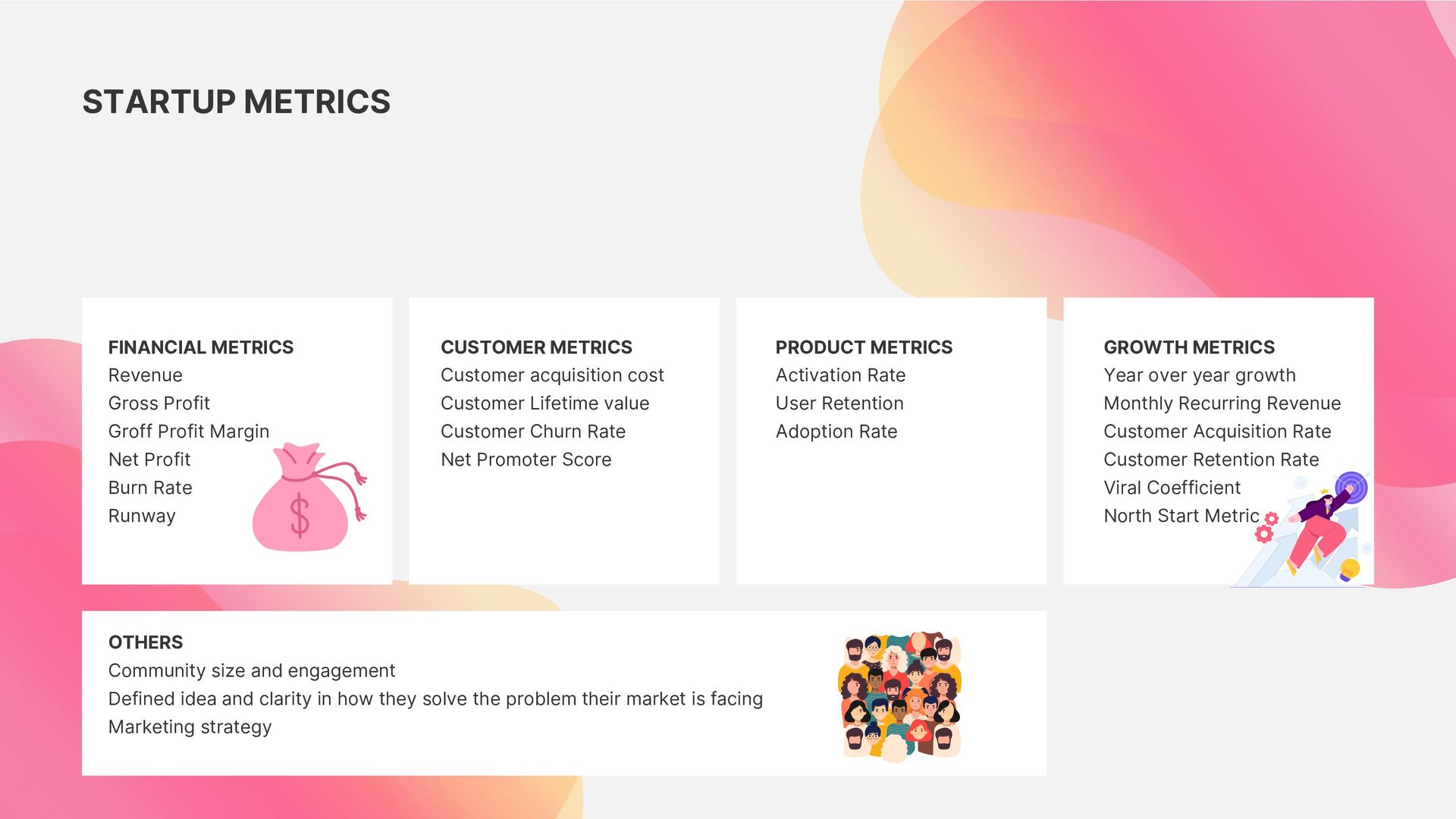 STARTUP METRICS

FINANCIAL METRICS
Revenue
Gross Profit
Groff Profit Margin
Net Profit
Burn Rate
Runway

$

CUSTOMER METRICS
Customer acquisition cost
Customer Lifetime value
Customer Churn Rate
Net Promoter Score

PRODUCT METRICS
Activation Rate
User Retention
Adoption Rate

GROWTH METRICS
Year over year growth
Monthly Recurring Revenue
Customer Acquisition Rate
Customer Retention Rate
Viral Coefficient
North Start Metric

OTHERS
Community size and engagement
Defined idea and clarity in how they solve the problem their market is facing
Marketing strategy